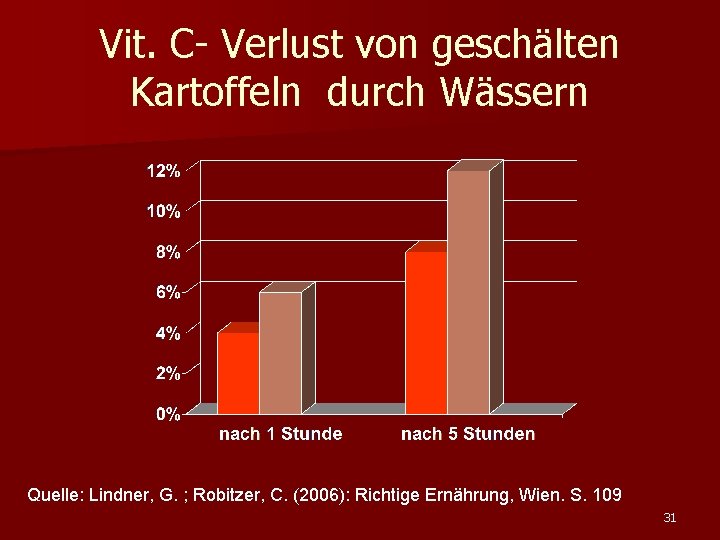 Vit. C- Verlust von geschälten Kartoffeln durch Wässern

12%
10%
8%
6%
4%
2%
0%

nach 1 Stunde
nach 5 Stunden

Quelle: Lindner, G. ; Robitzer, C. (2006): Richtige Ernährung, Wien. S. 109

31